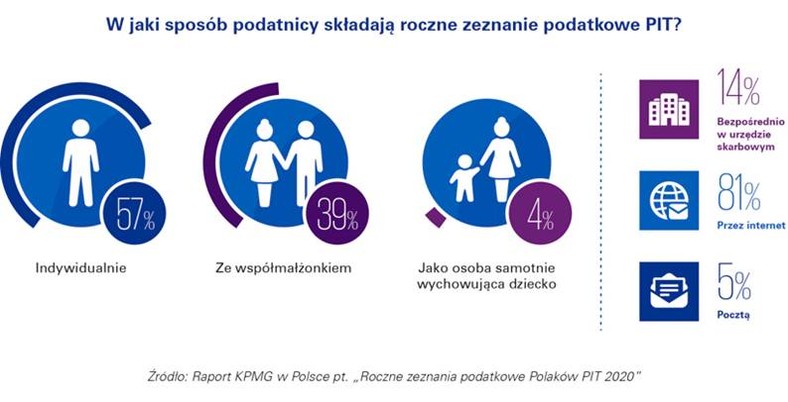 W jaki sposób podatnicy składają roczne zeznanie podatkowe PIT?

57%

Indywidualnie

39%

Ze współmałżonkiem

4%

Jako osoba samotnie wychowująca dziecko

14%

Bezpośrednio w urzędzie skarbowym

81%

Przez internet

5%

Pocztą

Źródło: Raport KPMG w Polsce pt. „Roczne zeznania podatkowe Polaków PIT 2020"